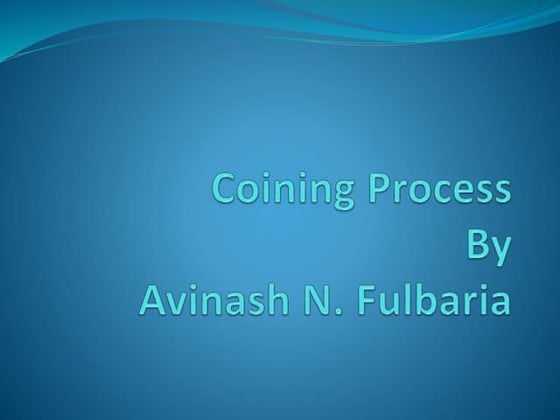 Coining Process
By
Avinash N. Fulbaria